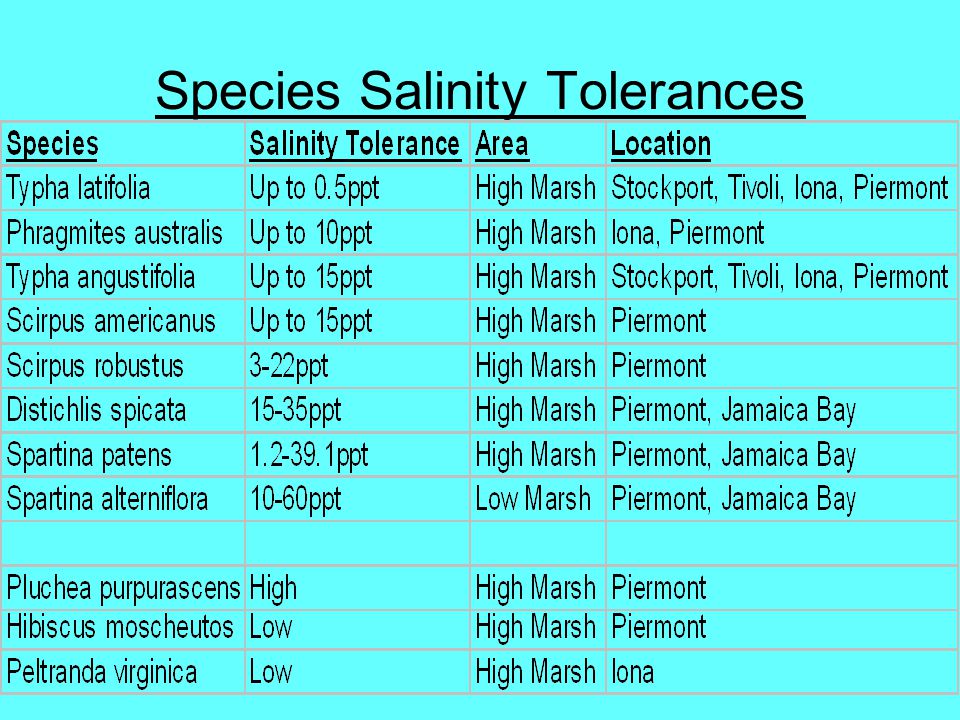 Species Salinity Tolerances

| Species | Salinity Tolerance | Area | Location |
|---|---|---|---|
| Typha latifolia | Up to 0.5ppt | High Marsh | Stockport, Tivoli, Iona, Piermont |
| Phragmites australis | Up to 10ppt | High Marsh | Iona, Piermont |
| Typha angustifolia | Up to 15ppt | High Marsh | Stockport, Tivoli, Iona, Piermont |
| Scirpus americanus | Up to 15ppt | High Marsh | Piermont |
| Scirpus robustus | 3-22ppt | High Marsh | Piermont |
| Distichlis spicata | 15-35ppt | High Marsh | Piermont, Jamaica Bay |
| Spartina patens | 1.2-39.1ppt | High Marsh | Piermont, Jamaica Bay |
| Spartina alterniflora | 10-60ppt | Low Marsh | Piermont, Jamaica Bay |
| | | | |
| Pluchea purpurascens | High | High Marsh | Piermont |
| Hibiscus moscheutos | Low | High Marsh | Piermont |
| Peltranda virginica | Low | High Marsh | Iona |